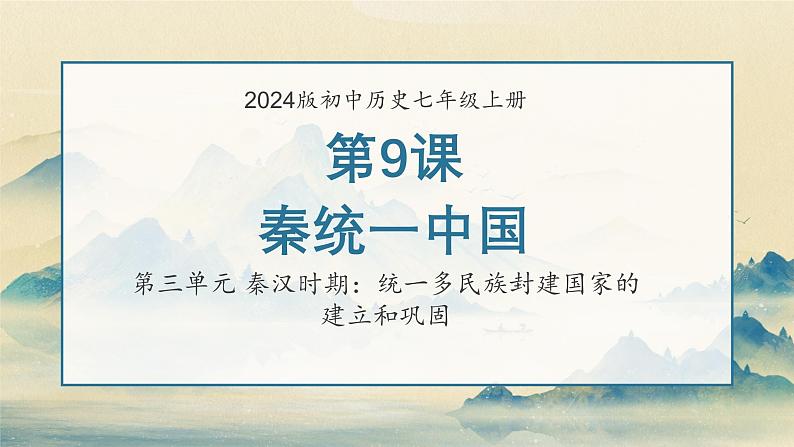 2024版初中历史七年级上册

第9课

秦统一中国

第三单元 秦汉时期：统一多民族封建国家的建立和巩固